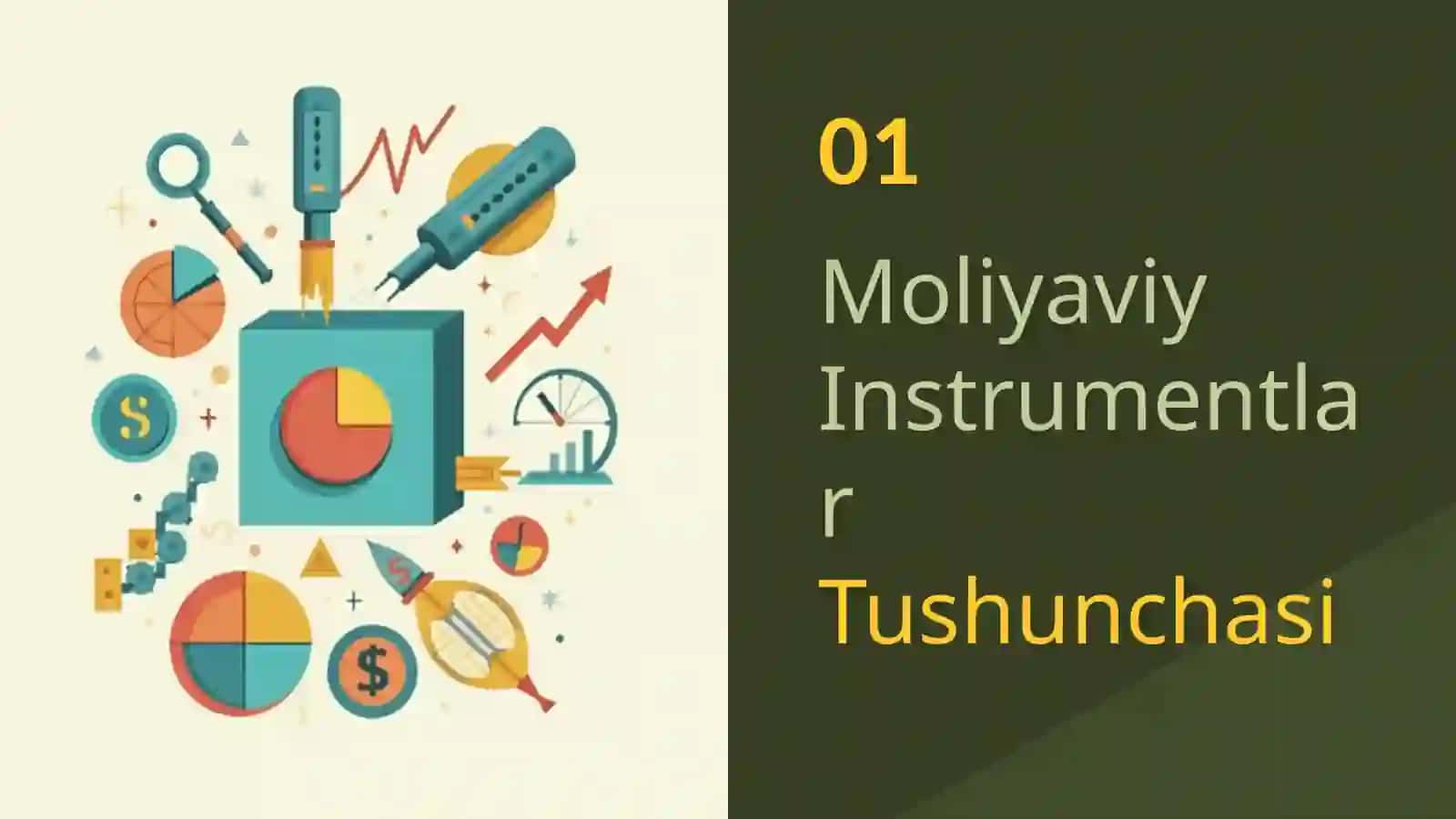 01

Moliyaviy Instrumentlar Tushunchasi